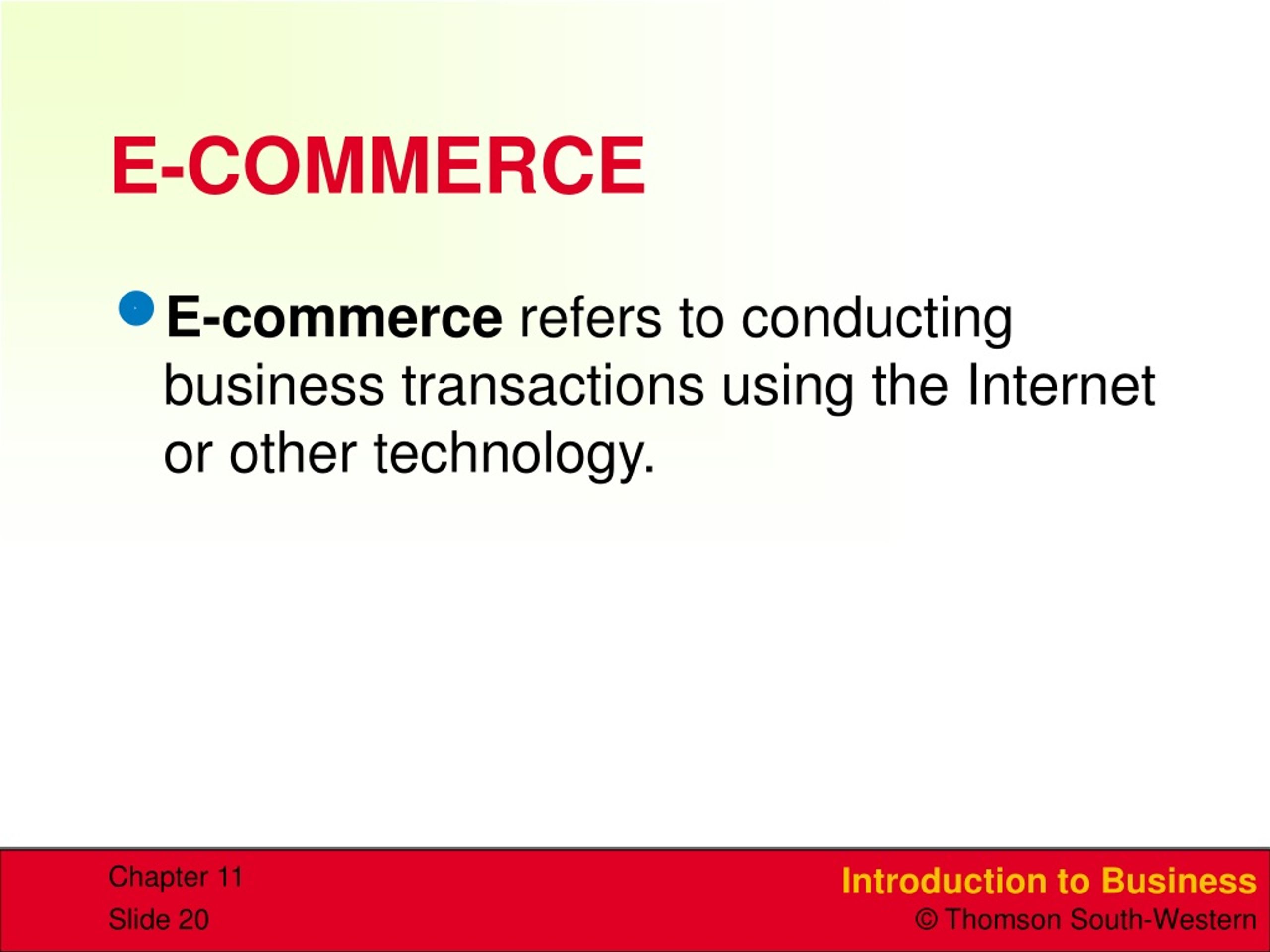 E-COMMERCE

E-commerce refers to conducting business transactions using the Internet or other technology.

Chapter 11
Slide 20

Introduction to Business
© Thomson South-Western